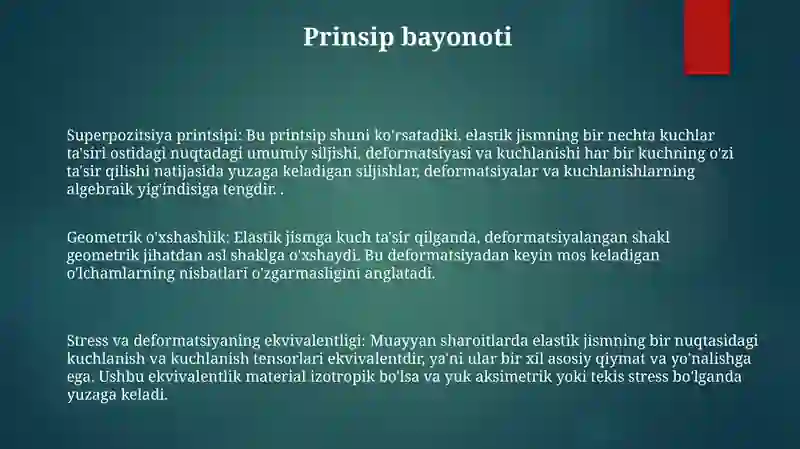 Prinsip bayonoti

Superpozitsiya printsipi: Bu printsip shuni ko'rsatadiki, elastik jismning bir nechta kuchlar ta'siri ostidagi nuqtadagi umumiy siljishi, deformatsiyasi va kuchlanishi har bir kuchning o'zi ta'sir qilishi natijasida yuzaga keladigan siljishlar, deformatsiyalar va kuchlanishlarning algebraik yig'indisiga tengdir. .

Geometrik o'xshashlik: Elastik jismga kuch ta'sir qilganda, deformatsiyalangan shakl geometrik jihatdan asl shaklga o'xshaydi. Bu deformatsiyadan keyin mos keladigan o'lchamlarning nisbatlari o'zgarmasligini anglatadi.

Stress va deformatsiyaning ekvivalentligi: Muayyan sharoitlarda elastik jismning bir nuqtasidagi kuchlanish va kuchlanish tensorlari ekvivalentdir, ya'ni ular bir xil asosiy qiymat va yo'nalishga ega. Ushbu ekvivalentlik material izotropik bo'lsa va yuk aksimetrik yoki tekis stress bo'lganda yuzaga keladi.